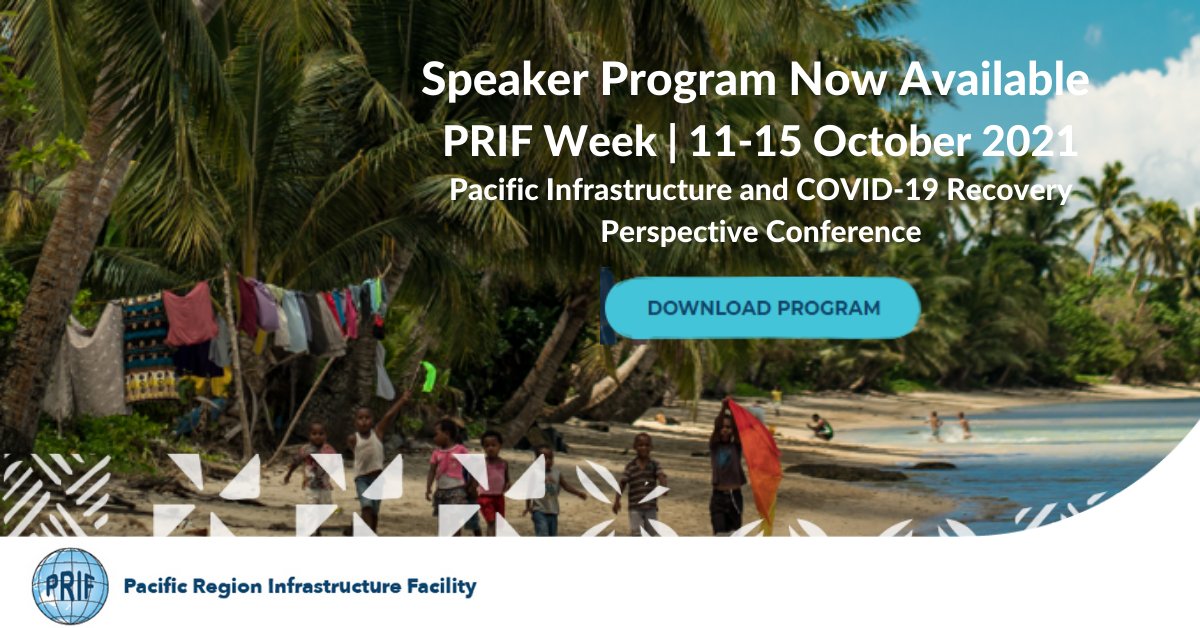 Speaker Program Now Available
PRIF Week | 11-15 October 2021
Pacific Infrastructure and COVID-19 Recovery Perspective Conference

DOWNLOAD PROGRAM

PRIF
Pacific Region Infrastructure Facility